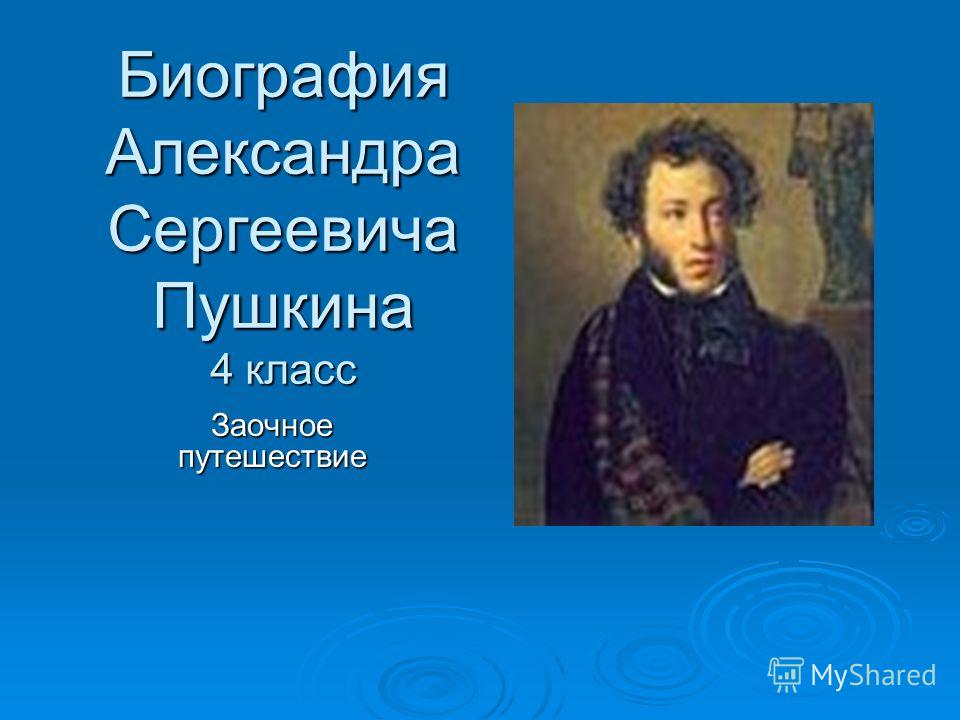 Биография Александра Сергеевича Пушкина
4 класс

Заочное путешествие

MyShared